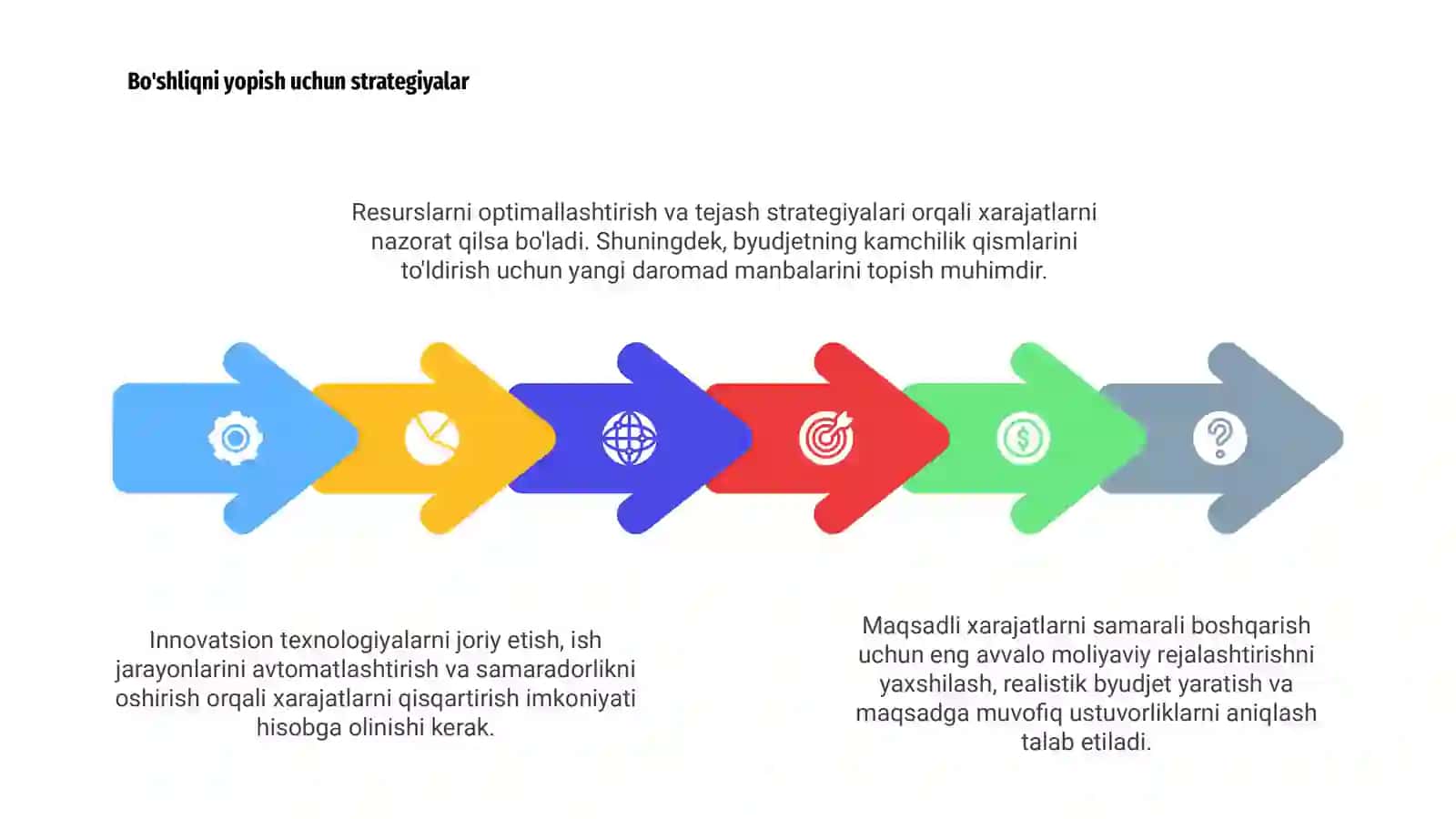 Bo'shliqni yopish uchun strategiyalar

Resurslarni optimallashtirish va tejash strategiyalari orqali xarajatlarni nazorat qilsa bo'ladi. Shuningdek, byudjetning kamchilik qismlarini to'ldirish uchun yangi daromad manbalarini topish muhimdir.

Innovatsion texnologiyalarni joriy etish, ish jarayonlarini avtomatlashtirish va samaradorlikni oshirish orqali xarajatlarni qisqartirish imkoniyati hisobga olinishi kerak.

Maqsadli xarajatlarni samarali boshqarish uchun eng avvalo moliyaviy rejalashtirishni yaxshilash, realistik byudjet yaratish va maqsadga muvofiq ustuvorliklarni aniqlash talab etiladi.